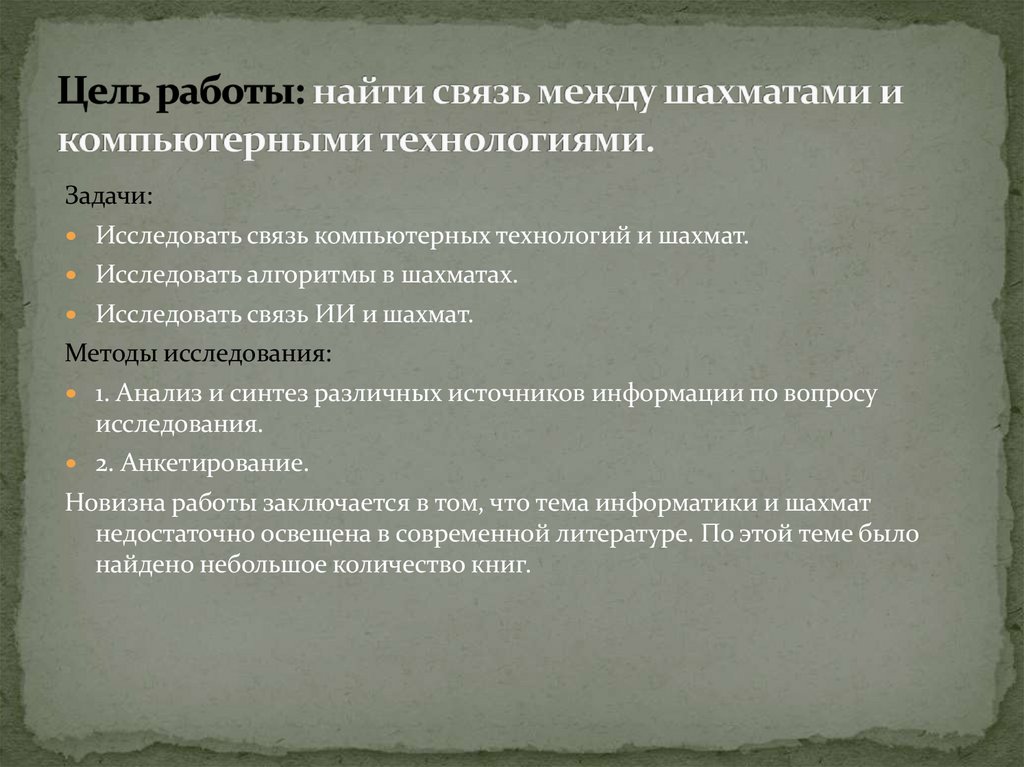 Цель работы: найти связь между шахматами и компьютерными технологиями.

Задачи:

Исследовать связь компьютерных технологий и шахмат.

Исследовать алгоритмы в шахматах.

Исследовать связь ИИ и шахмат.

Методы исследования:

1. Анализ и синтез различных источников информации по вопросу исследования.

2. Анкетирование.

Новизна работы заключается в том, что тема информатики и шахмат недостаточно освещена в современной литературе. По этой теме было найдено небольшое количество книг.